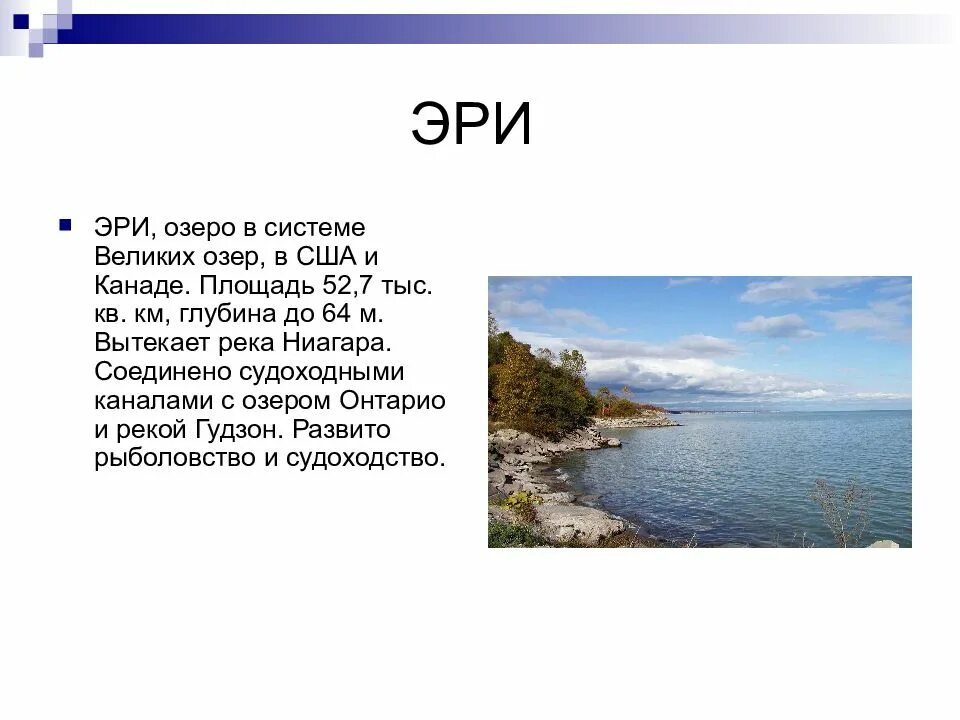 ЭРИ

ЭРИ, озеро в системе Великих озер, в США и Канаде. Площадь 52,7 тыс. кв. км, глубина до 64 м. Вытекает река Ниагара. Соединено судоходными каналами с озером Онтарио и рекой Гудзон. Развито рыболовство и судоходство.